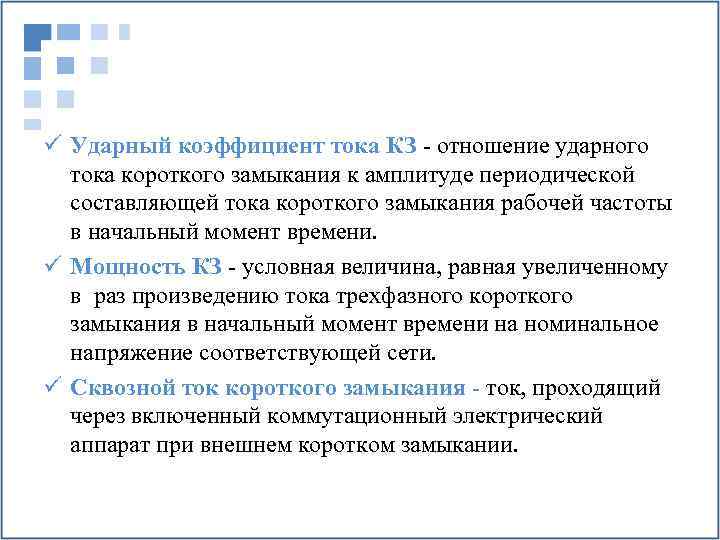 ✓ Ударный коэффициент тока КЗ - отношение ударного тока короткого замыкания к амплитуде периодической составляющей тока короткого замыкания рабочей частоты в начальный момент времени.

✓ Мощность КЗ - условная величина, равная увеличенному в  раз произведению тока трехфазного короткого замыкания в начальный момент времени на номинальное напряжение соответствующей сети.

✓ Сквозной ток короткого замыкания - ток, проходящий через включенный коммутационный электрический аппарат при внешнем коротком замыкании.